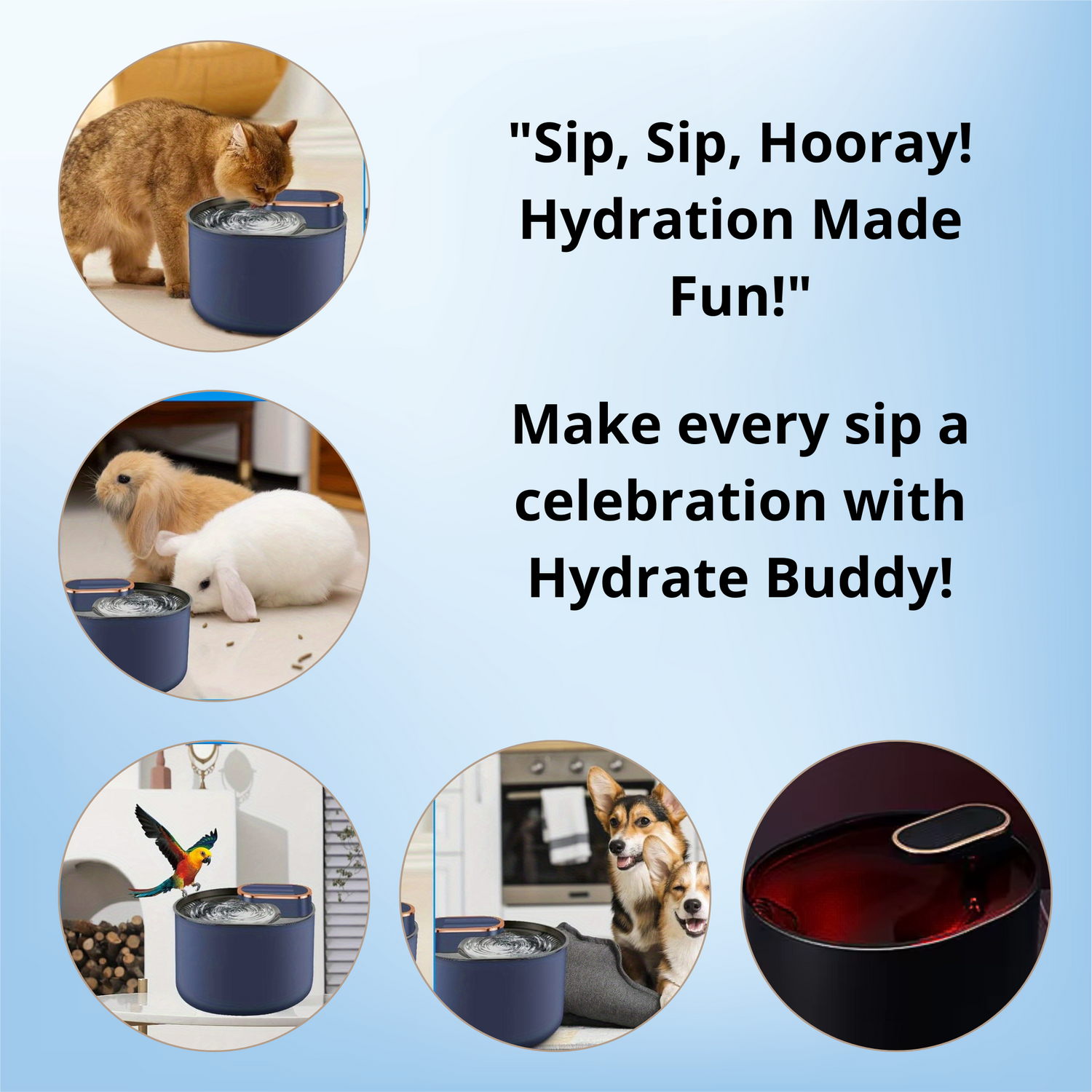 "Sip, Sip, Hooray! Hydration Made Fun!"

Make every sip a celebration with Hydrate Buddy!